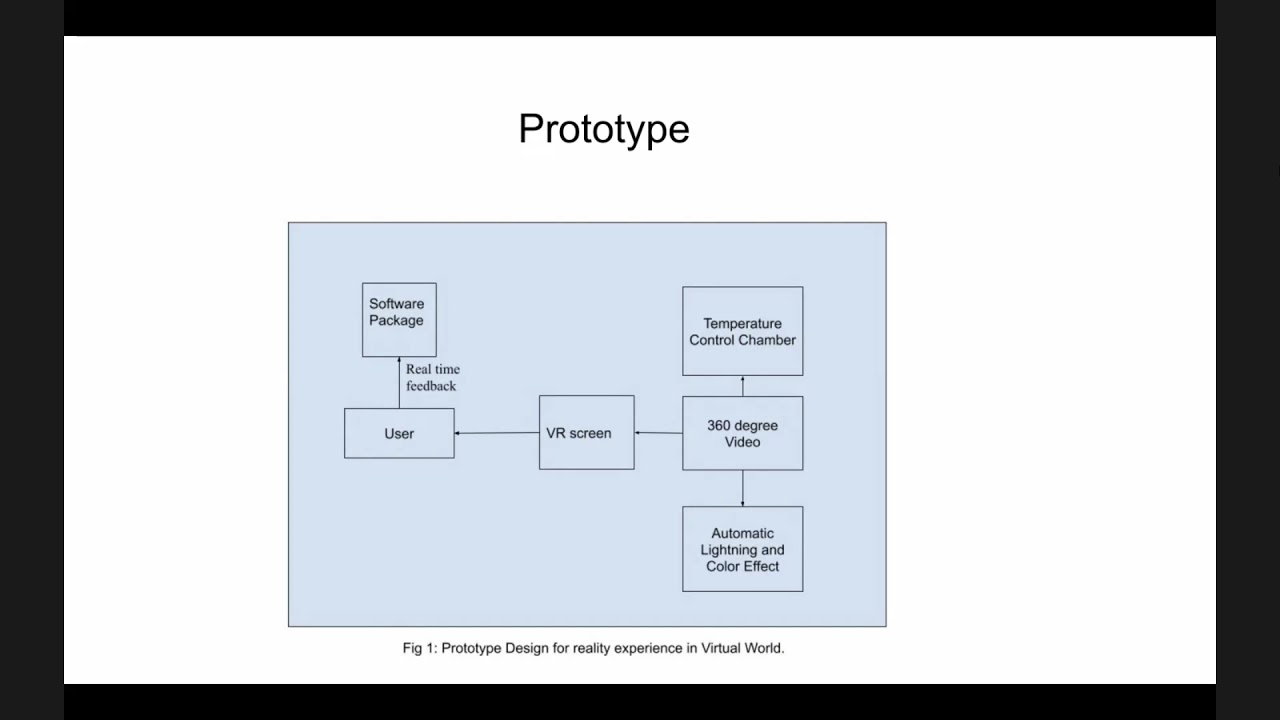 Prototype

Software Package

Real time feedback

User

VR screen

Temperature Control Chamber

360 degree Video

Automatic Lightning and Color Effect

Fig 1: Prototype Design for reality experience in Virtual World.